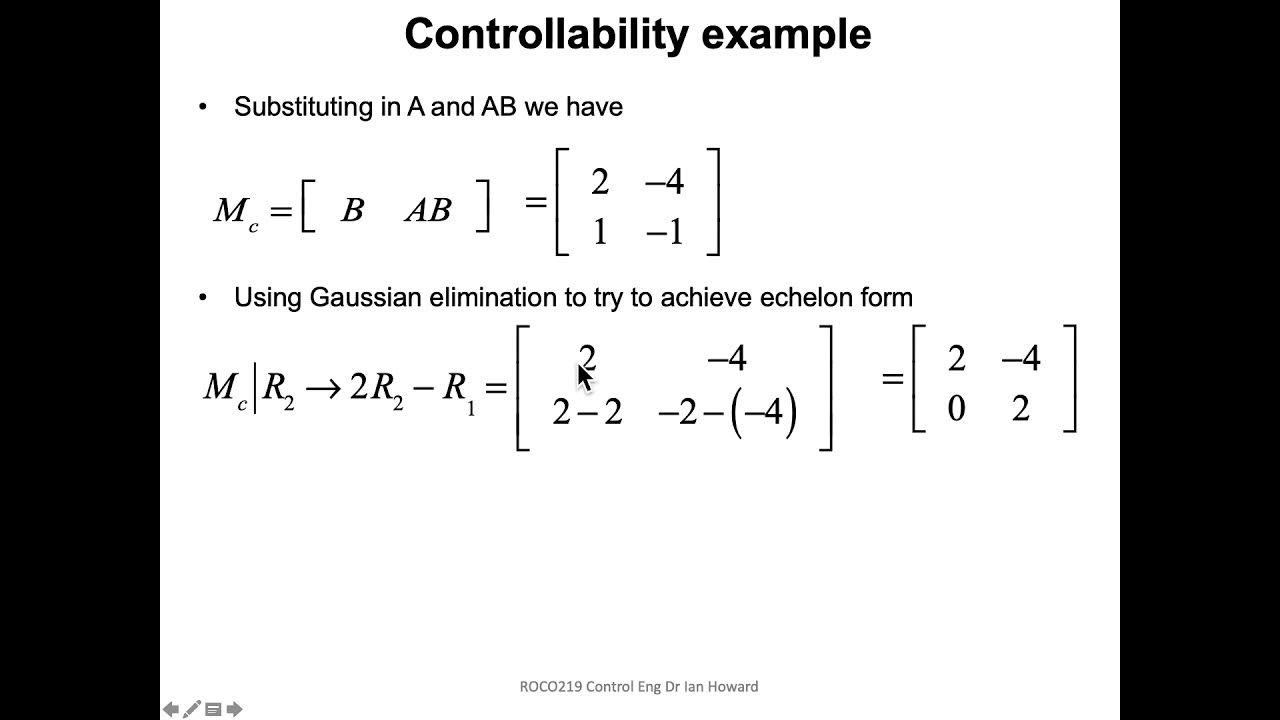 Controllability example

• Substituting in A and AB we have

$M_c = \begin{bmatrix} B & AB \end{bmatrix} = \begin{bmatrix} 2 & -4 \\ 1 & -1 \end{bmatrix}$

• Using Gaussian elimination to try to achieve echelon form

$M_c | R_2 \rightarrow 2R_2 - R_1 = \begin{bmatrix} 2 & -4 \\ 2-2 & -2-(-4) \end{bmatrix} = \begin{bmatrix} 2 & -4 \\ 0 & 2 \end{bmatrix}$

ROCO219 Control Eng Dr Ian Howard